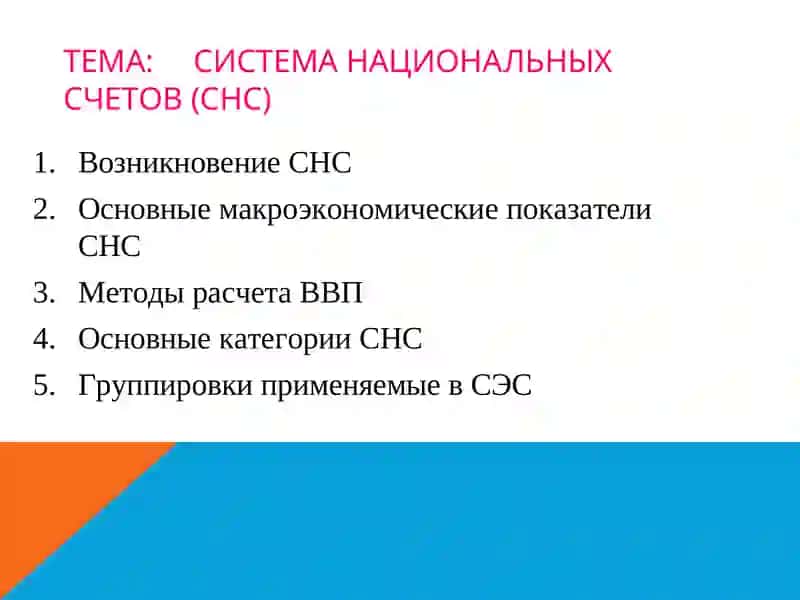 ТЕМА: СИСТЕМА НАЦИОНАЛЬНЫХ СЧЕТОВ (СНС)

1. Возникновение СНС
2. Основные макроэкономические показатели СНС
3. Методы расчета ВВП
4. Основные категории СНС
5. Группировки применяемые в СЭС